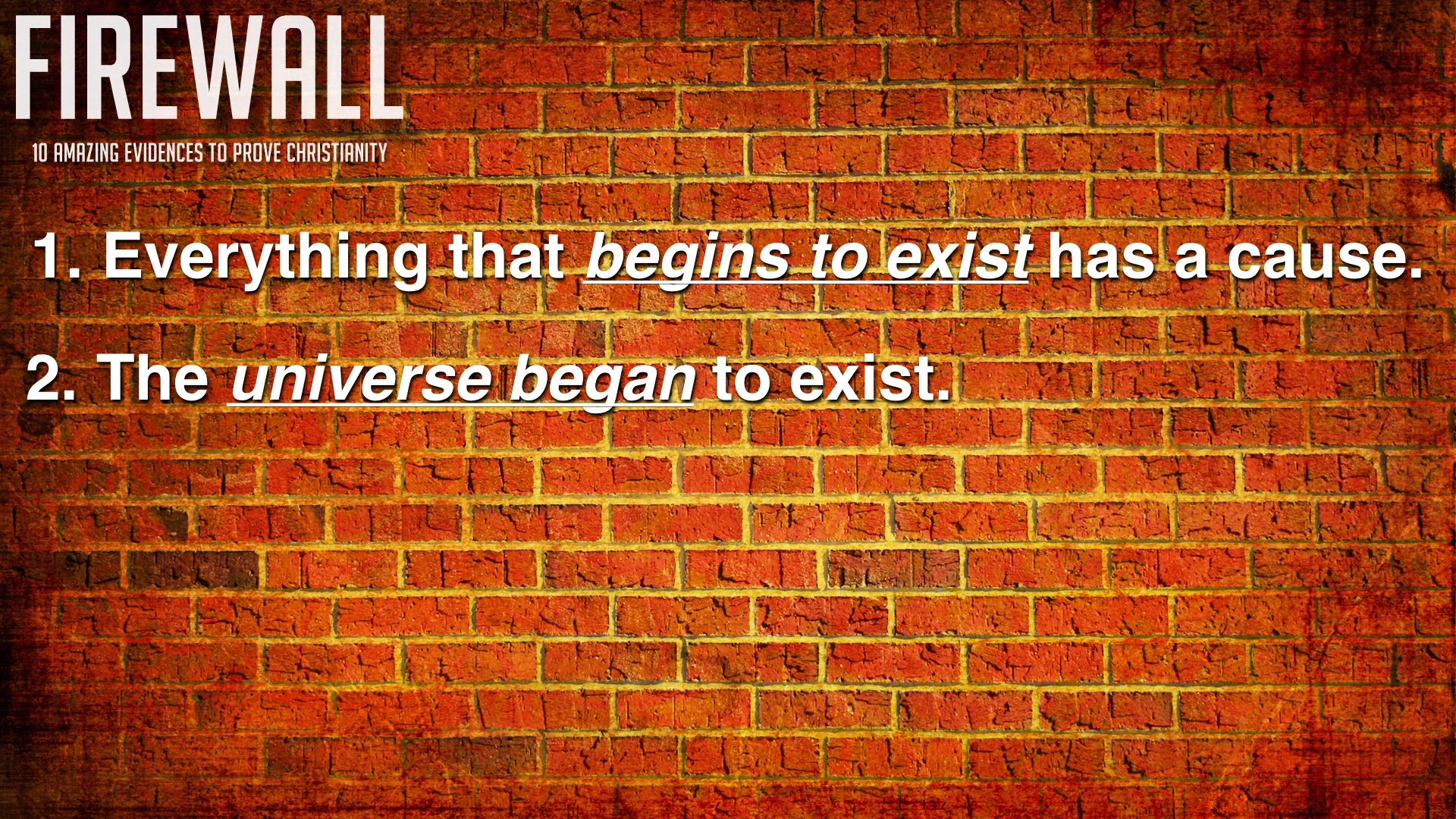 FIREWALL

10 AMAZING EVIDENCES TO PROVE CHRISTIANITY

1. Everything that begins to exist has a cause.

2. The universe began to exist.